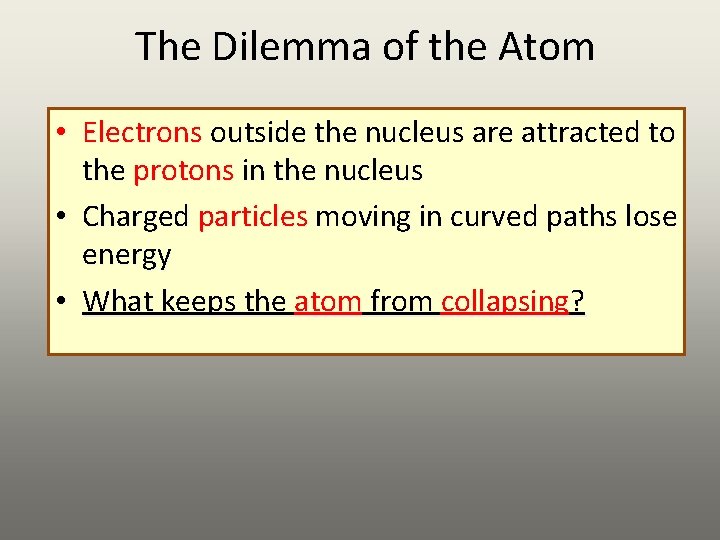 The Dilemma of the Atom

• Electrons outside the nucleus are attracted to the protons in the nucleus

• Charged particles moving in curved paths lose energy

• What keeps the atom from collapsing?